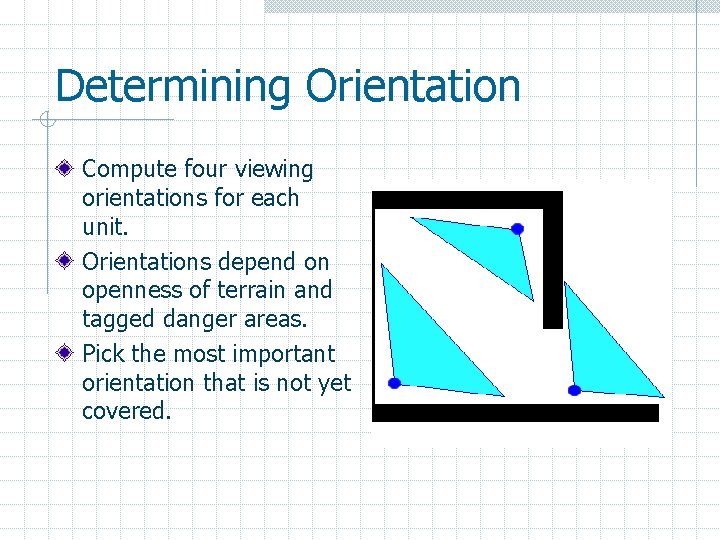 Determining Orientation

Compute four viewing orientations for each unit.

Orientations depend on openness of terrain and tagged danger areas.

Pick the most important orientation that is not yet covered.